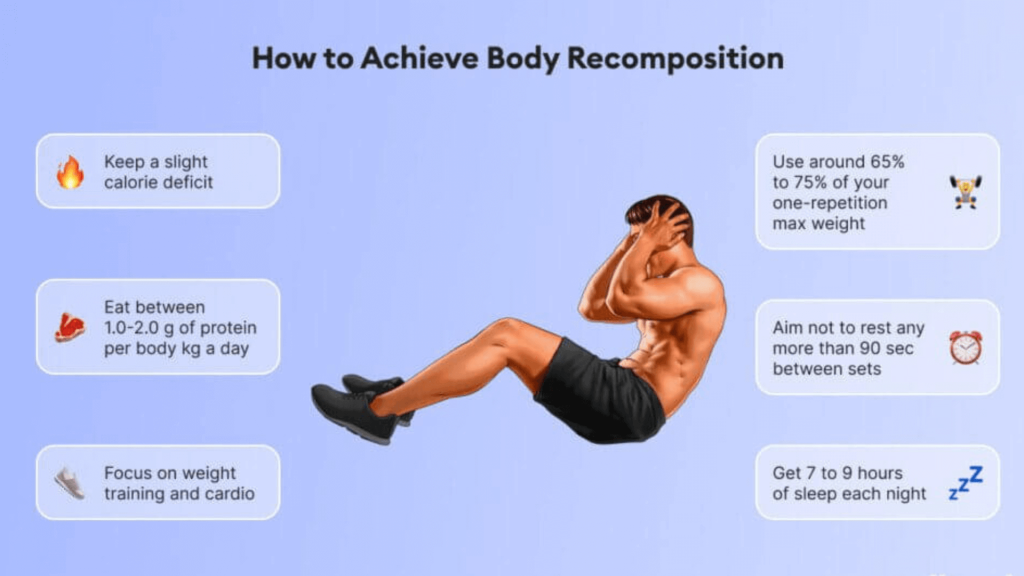 How to Achieve Body Recomposition

Keep a slight calorie deficit

Eat between 1.0-2.0 g of protein per body kg a day

Focus on weight training and cardio

Use around 65% to 75% of your one-repetition max weight

Aim not to rest any more than 90 sec between sets

Get 7 to 9 hours of sleep each night